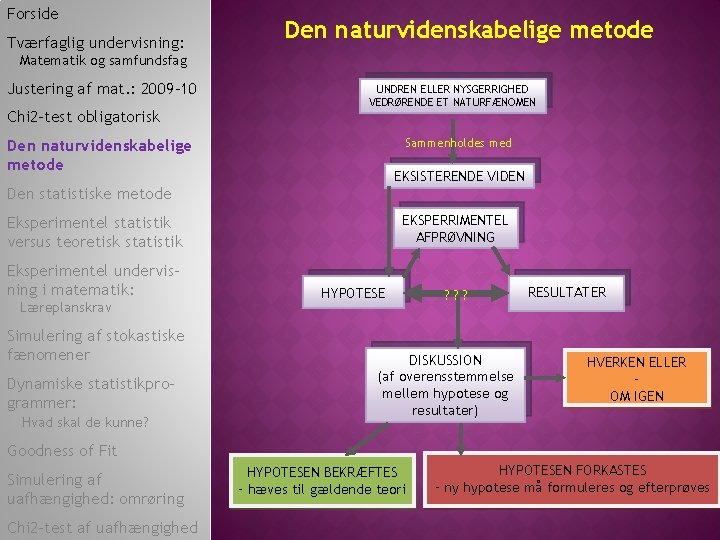 Forside

Tværfaglig undervisning:
Matematik og samfundsfag

Justering af mat.: 2009-10

Chi2-test obligatorisk

Den naturvidenskabelige metode

Den statistiske metode

Eksperimentel statistik versus teoretisk statistik

Eksperimentel undervisning i matematik:
Læreplanskrav

Simulering af stokastiske fænomener

Dynamiske statistikprogrammer:
Hvad skal de kunne?

Goodness of Fit

Simulering af uafhængighed: omrøring

Chi2-test af uafhængighed

Den naturvidenskabelige metode

UNDREN ELLER NYSGERRIGHED VEDRØRENDE ET NATURFÆNOMEN

Sammenholdes med

EKSISTERENDE VIDEN

EKSPERRIMENTEL AFPRØVNING

HYPOTESE

???

RESULTATER

DISKUSSION
(af overensstemmelse mellem hypotese og resultater)

HVERKEN ELLER
-
OM IGEN

HYPOTESEN BEKRÆFTES
- hæves til gældende teori

HYPOTESEN FORKASTES
- ny hypotese må formuleres og efterprøves